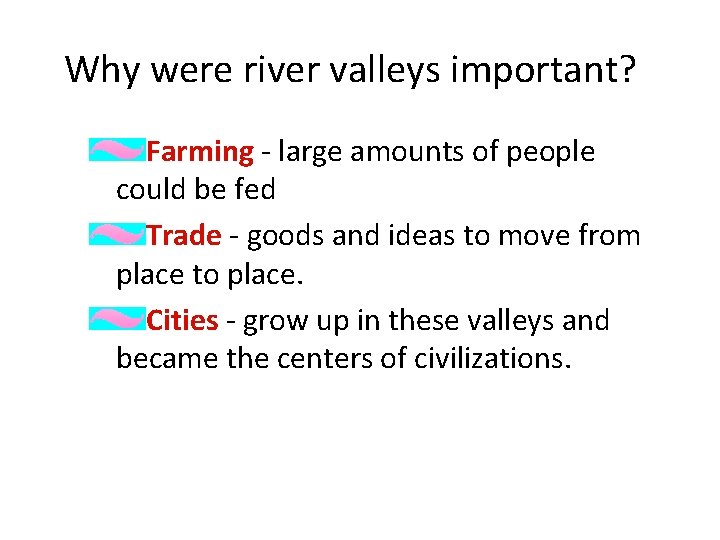 Why were river valleys important?

Farming - large amounts of people could be fed

Trade - goods and ideas to move from place to place.

Cities - grow up in these valleys and became the centers of civilizations.